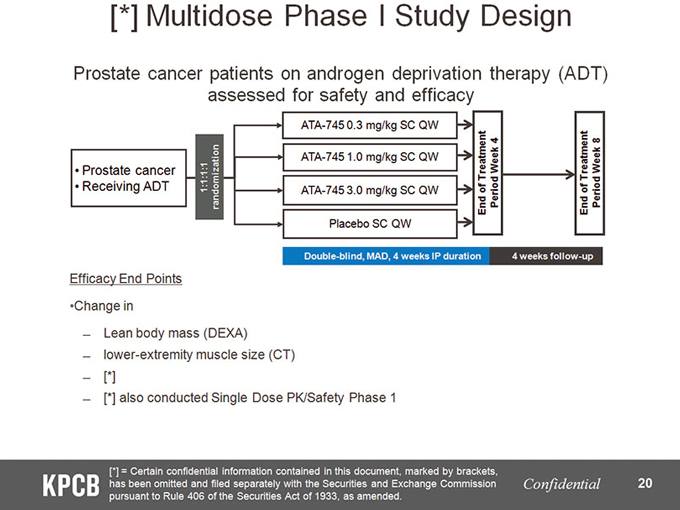 [*] Multidose Phase I Study Design

Prostate cancer patients on androgen deprivation therapy (ADT) assessed for safety and efficacy

• Prostate cancer
• Receiving ADT

1:1:1:1 randomization

ATA-745 0.3 mg/kg SC QW

ATA-745 1.0 mg/kg SC QW

ATA-745 3.0 mg/kg SC QW

Placebo SC QW

End of Treatment Period Week 4

End of Treatment Period Week 8

Double-blind, MAD, 4 weeks IP duration

4 weeks follow-up

Efficacy End Points

•Change in

– Lean body mass (DEXA)
– lower-extremity muscle size (CT)
– [*]
– [*] also conducted Single Dose PK/Safety Phase 1

KPCB

[*] = Certain confidential information contained in this document, marked by brackets, has been omitted and filed separately with the Securities and Exchange Commission pursuant to Rule 406 of the Securities Act of 1933, as amended.

Confidential

20